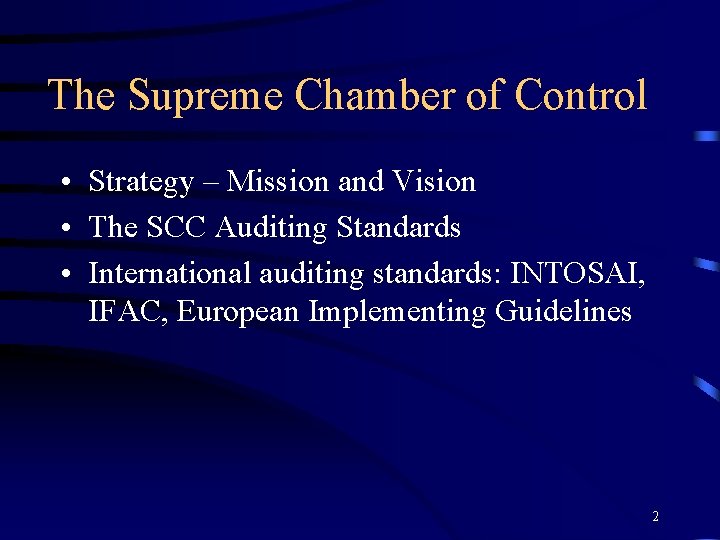 The Supreme Chamber of Control

• Strategy – Mission and Vision
• The SCC Auditing Standards
• International auditing standards: INTOSAI, IFAC, European Implementing Guidelines

2